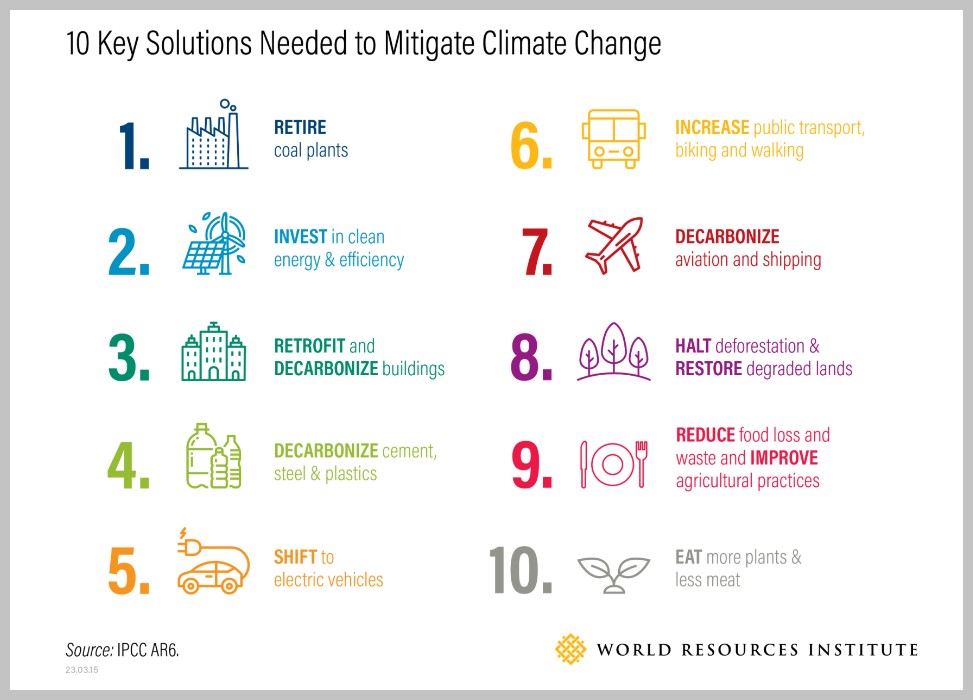 10 Key Solutions Needed to Mitigate Climate Change

1. RETIRE coal plants

2. INVEST in clean energy & efficiency

3. RETROFIT and DECARBONIZE buildings

4. DECARBONIZE cement, steel & plastics

5. SHIFT to electric vehicles

6. INCREASE public transport, biking and walking

7. DECARBONIZE aviation and shipping

8. HALT deforestation & RESTORE degraded lands

9. REDUCE food loss and waste and IMPROVE agricultural practices

10. EAT more plants & less meat

Source: IPCC AR6.
23.03.15

WORLD RESOURCES INSTITUTE